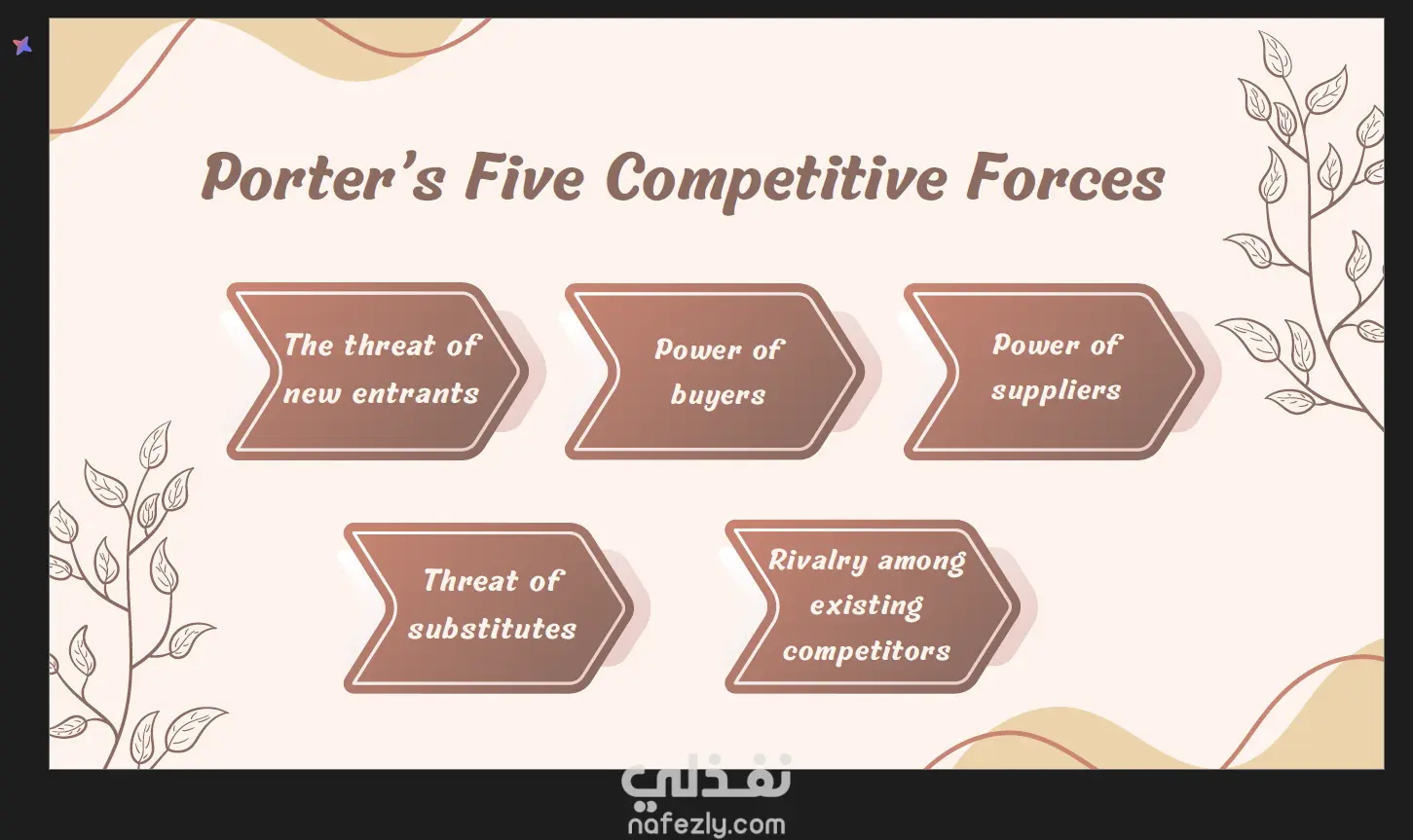 Porter's Five Competitive Forces

The threat of new entrants

Power of buyers

Power of suppliers

Threat of substitutes

Rivalry among existing competitors

نفذلي
nafezly.com